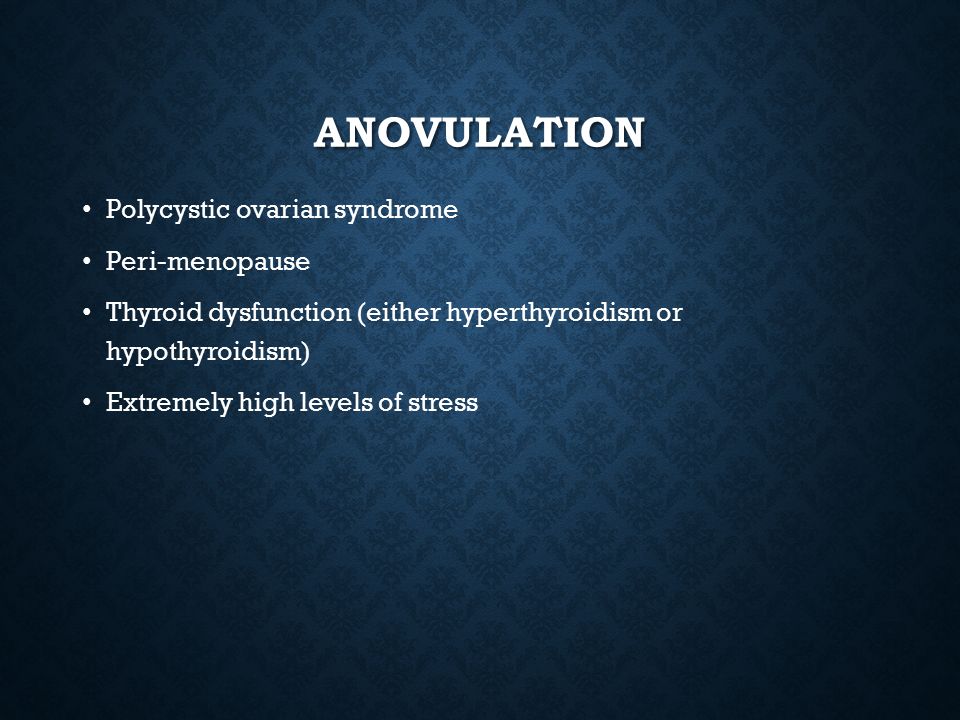 ANOVULATION

• Polycystic ovarian syndrome
• Peri-menopause
• Thyroid dysfunction (either hyperthyroidism or hypothyroidism)
• Extremely high levels of stress